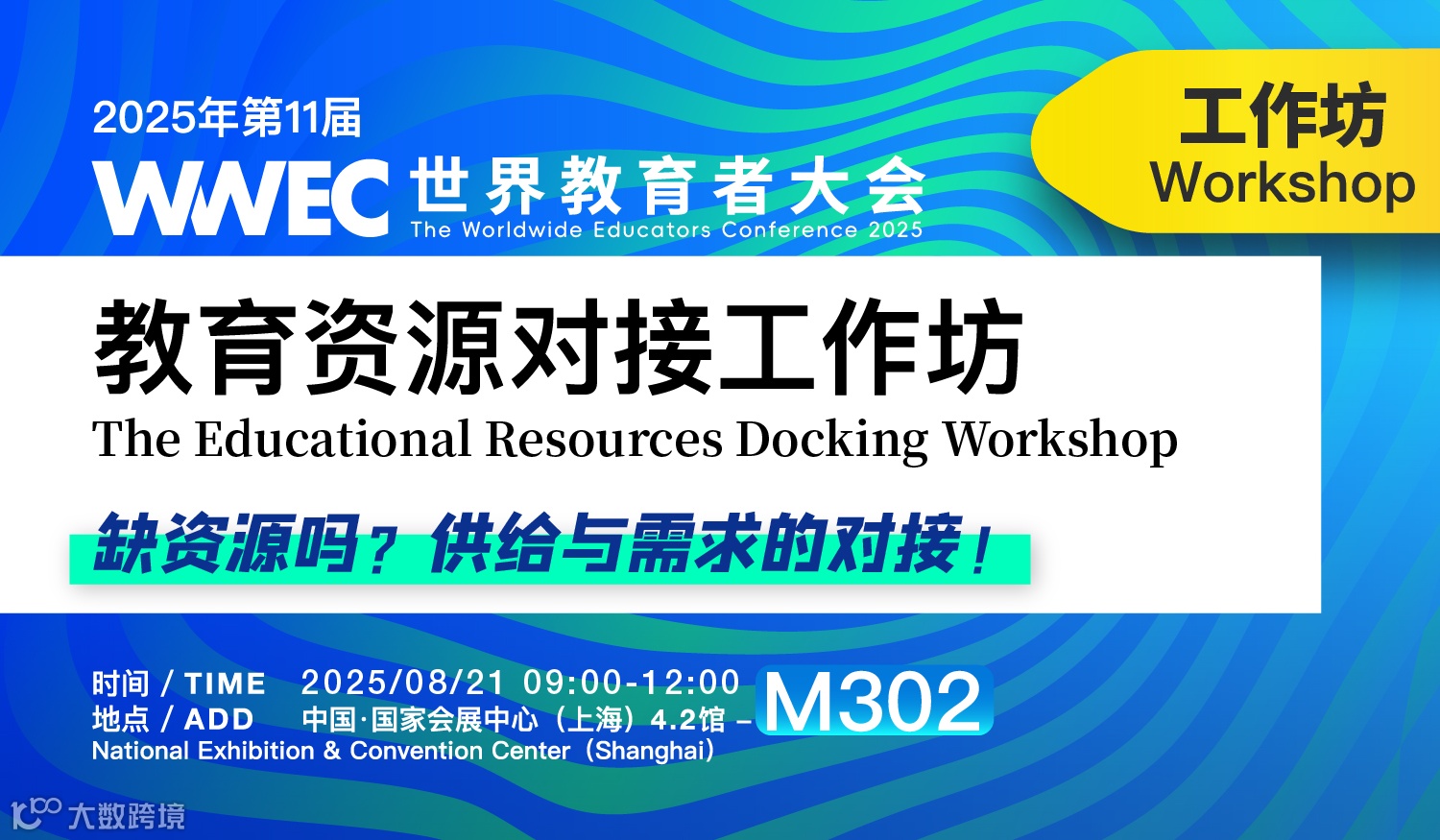 2025年第11届
WWEC 世界教育者大会
The Worldwide Educators Conference 2025

工作坊
Workshop

教育资源对接工作坊
The Educational Resources Docking Workshop

缺资源吗？供给与需求的对接！

时间 / TIME 2025/08/21 09:00-12:00
地点 / ADD 中国·国家会展中心（上海）4.2馆 - M302
National Exhibition & Convention Center（Shanghai）

大数跨境